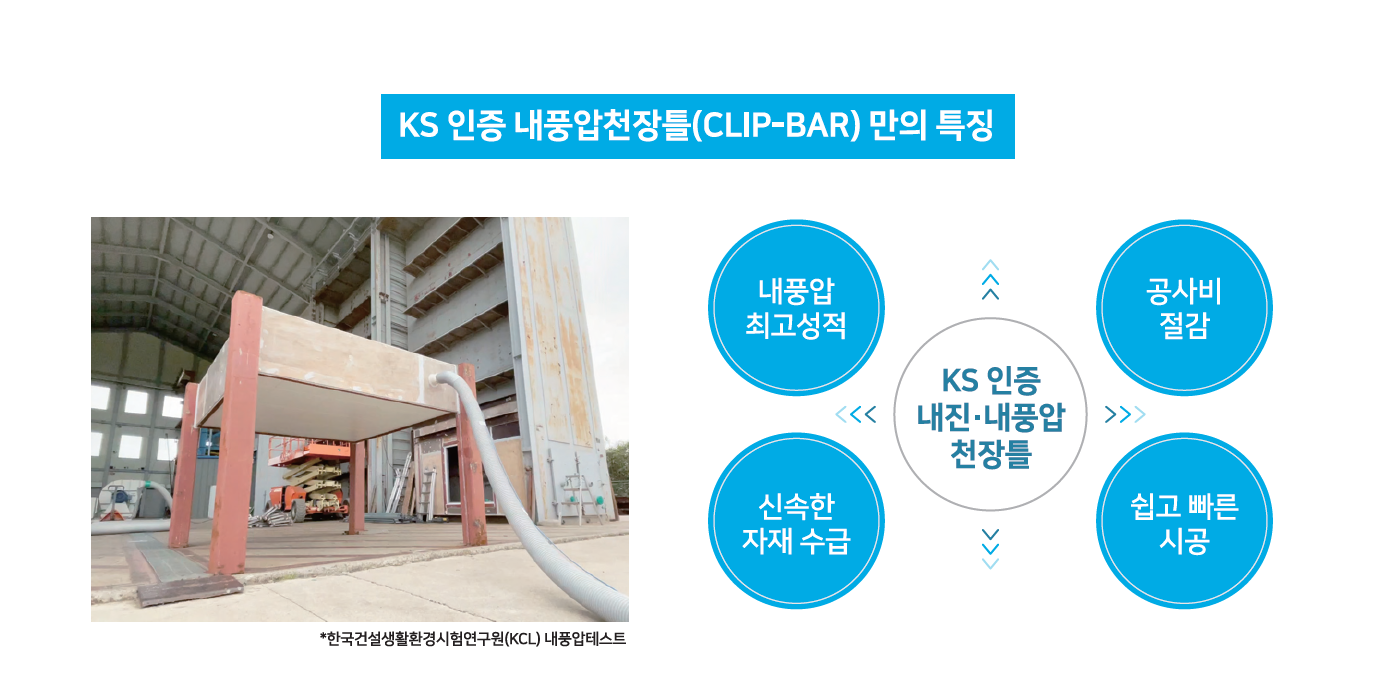 KS 인증 내풍압천장틀(CLIP-BAR) 만의 특징

*한국건설생활환경시험연구원(KCL) 내풍압테스트

내풍압 최고성적

공사비 절감

KS 인증 내진·내풍압 천장틀

신속한 자재 수급

쉽고 빠른 시공